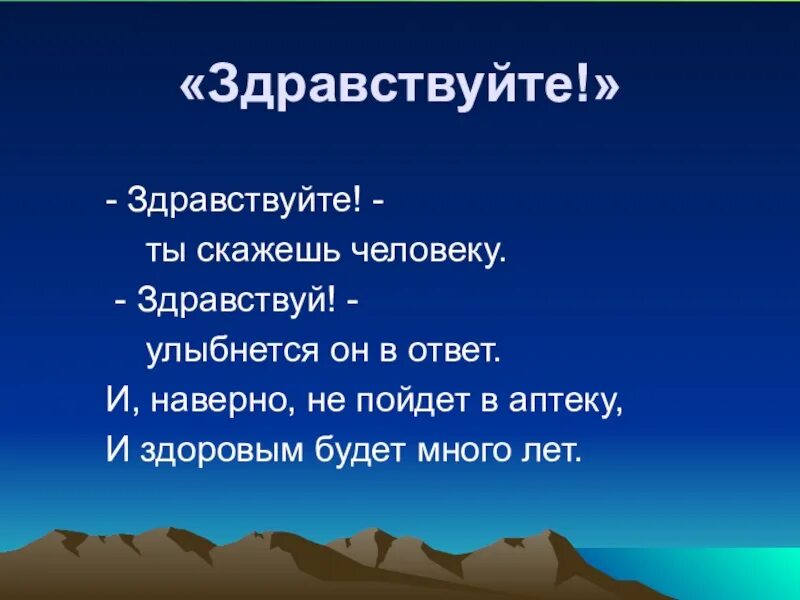 «Здравствуйте!»

- Здравствуйте! -
ты скажешь человеку.
- Здравствуй! -
улыбнется он в ответ.
И, наверно, не пойдет в аптеку,
И здоровым будет много лет.